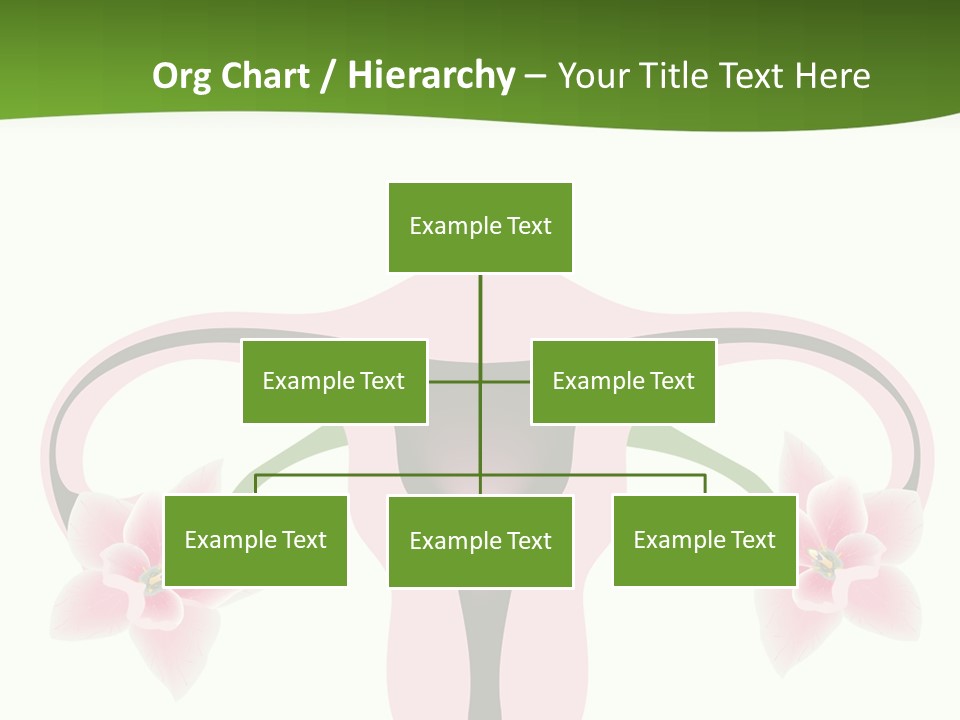 Org Chart / Hierarchy – Your Title Text Here

Example Text

Example Text

Example Text

Example Text

Example Text

Example Text